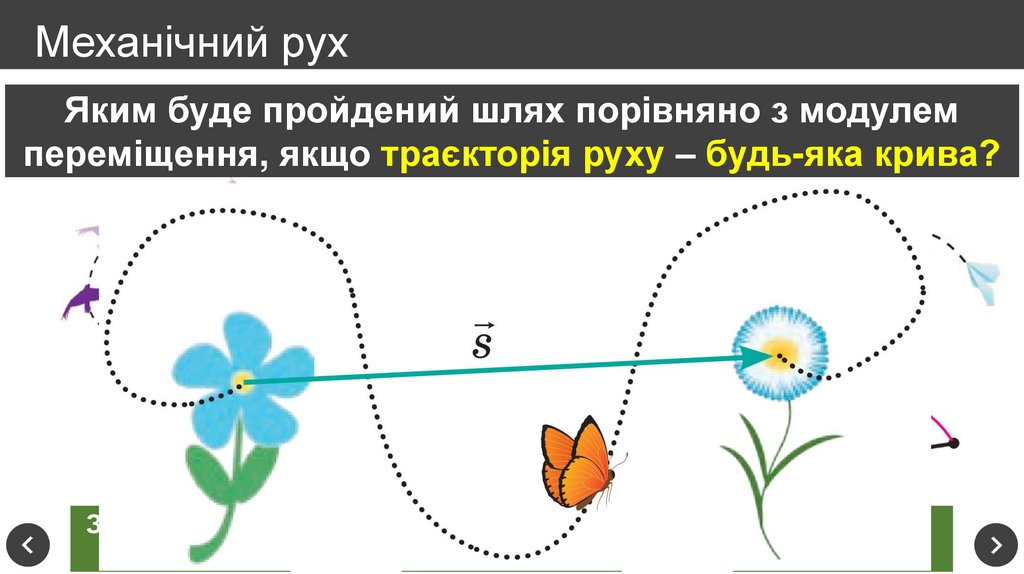 Механічний рух

Яким буде пройдений шлях порівняно з модулем переміщення, якщо траєкторія руху – будь-яка крива?

$\vec{s}$

З